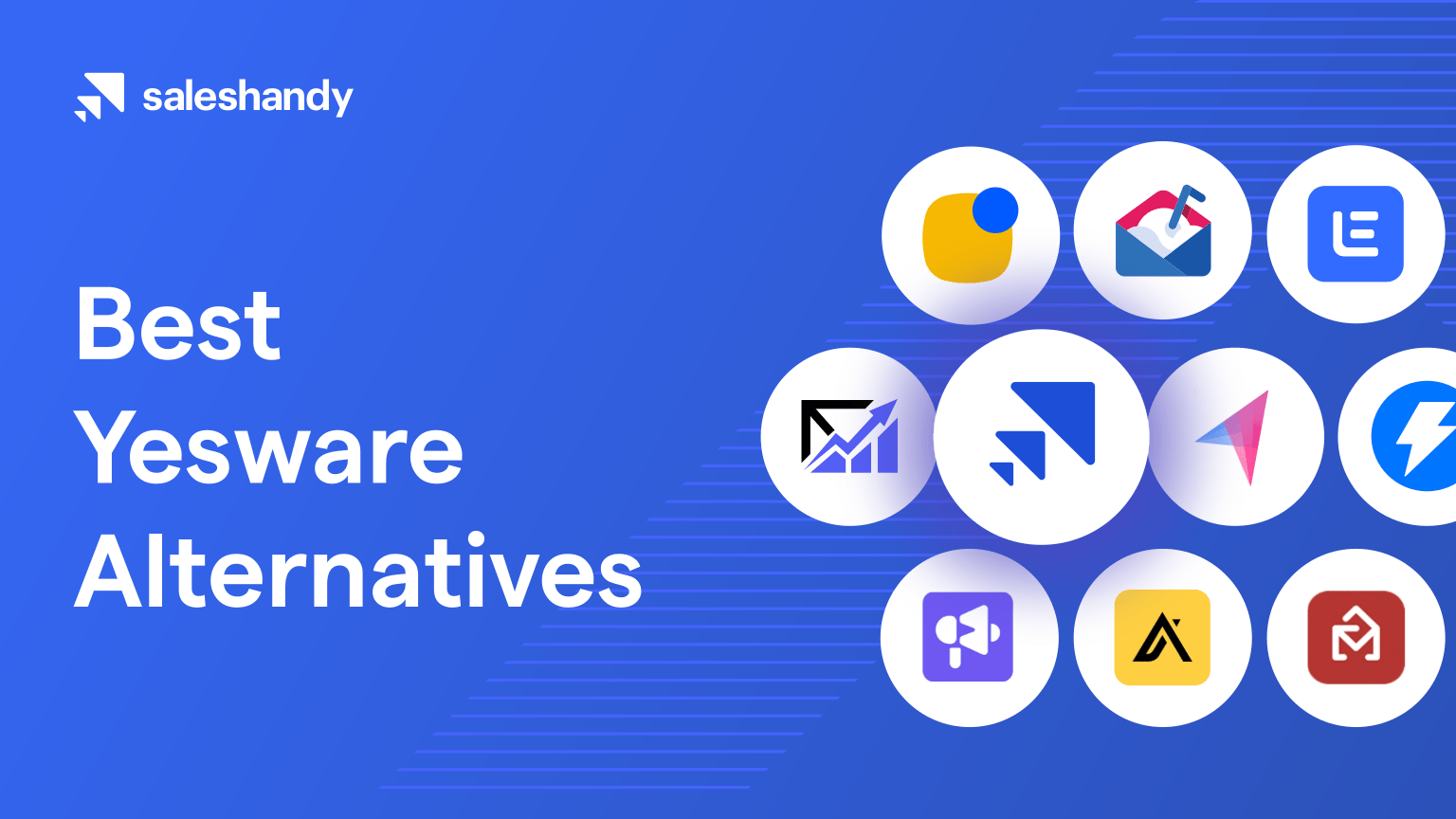 saleshandy

Best Yesware Alternatives